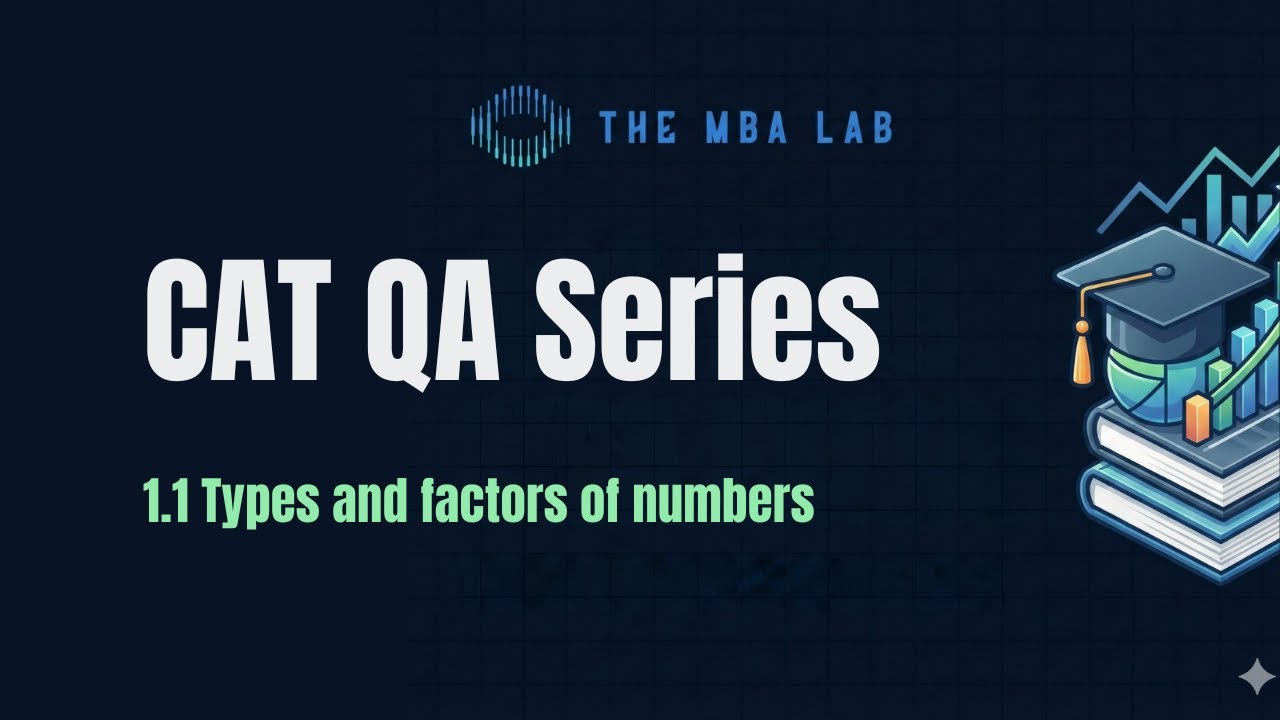 THE MBA LAB

CAT QA Series

1.1 Types and factors of numbers